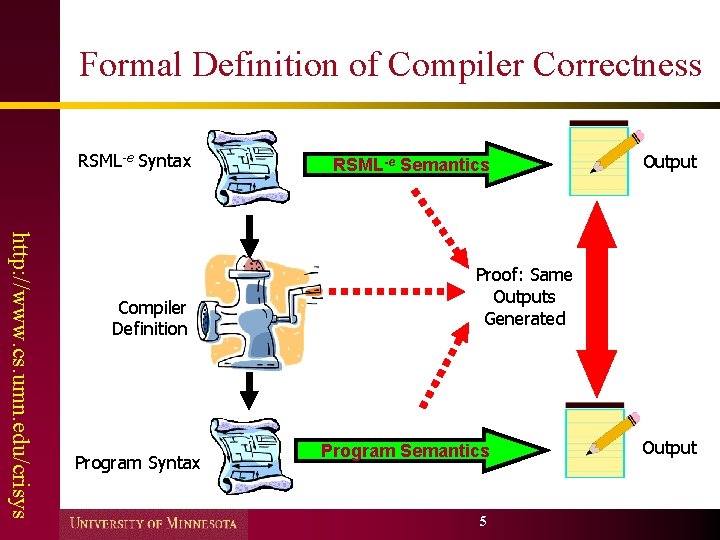 Formal Definition of Compiler Correctness

http://www.cs.umn.edu/crisys

RSML$^{-e}$ Syntax

RSML$^{-e}$ Semantics

Output

Compiler Definition

Proof: Same Outputs Generated

Program Syntax

Program Semantics

Output

UNIVERSITY OF MINNESOTA

5